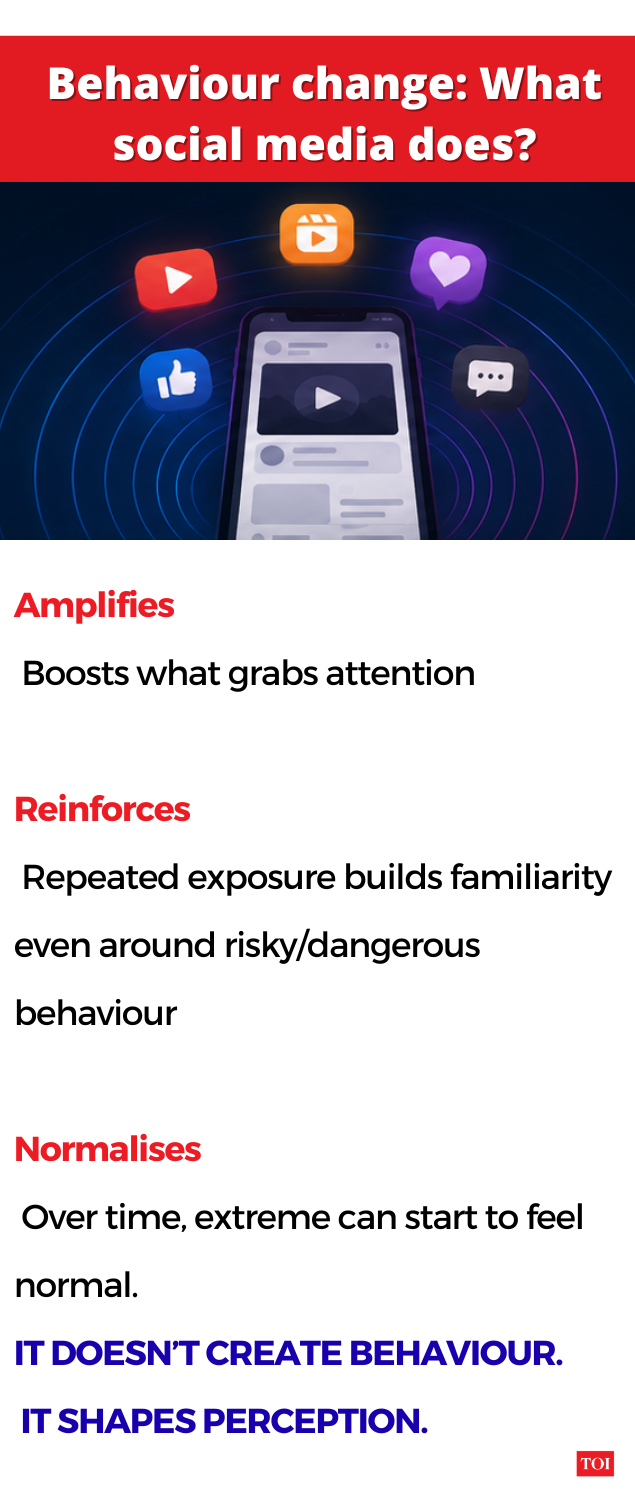 Behaviour change: What social media does?

Amplifies

Boosts what grabs attention

Reinforces

Repeated exposure builds familiarity even around risky/dangerous behaviour

Normalises

Over time, extreme can start to feel normal.

IT DOESN'T CREATE BEHAVIOUR.

IT SHAPES PERCEPTION.

TOI